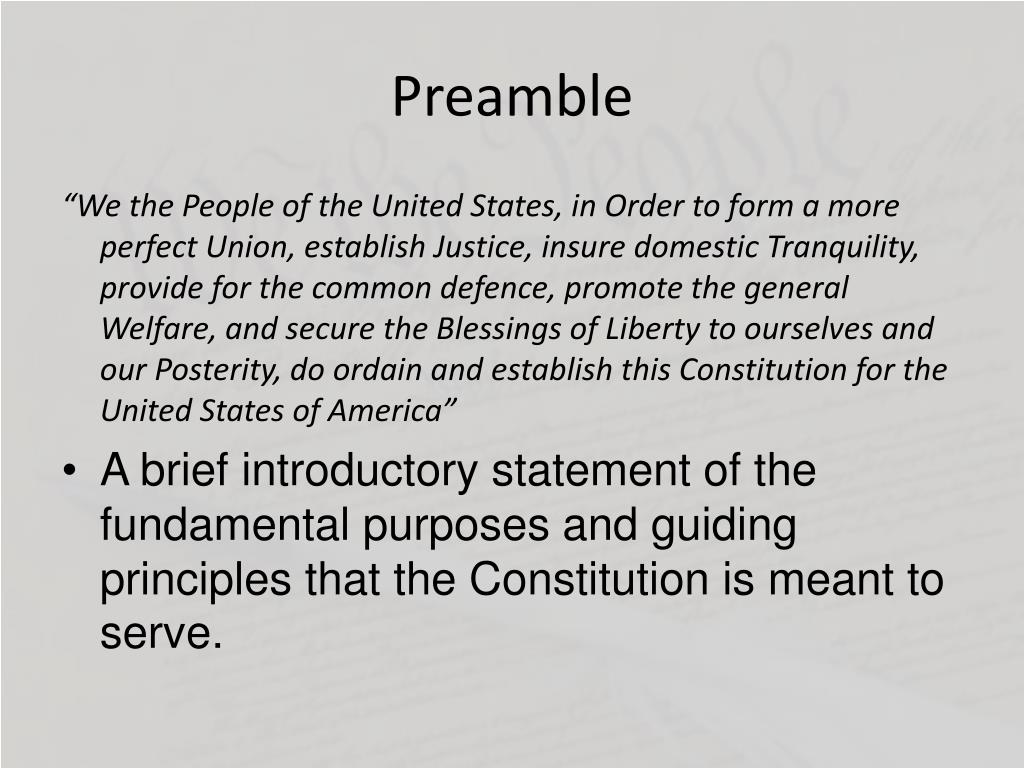 Preamble

“We the People of the United States, in Order to form a more perfect Union, establish Justice, insure domestic Tranquility, provide for the common defence, promote the general Welfare, and secure the Blessings of Liberty to ourselves and our Posterity, do ordain and establish this Constitution for the United States of America”

• A brief introductory statement of the fundamental purposes and guiding principles that the Constitution is meant to serve.